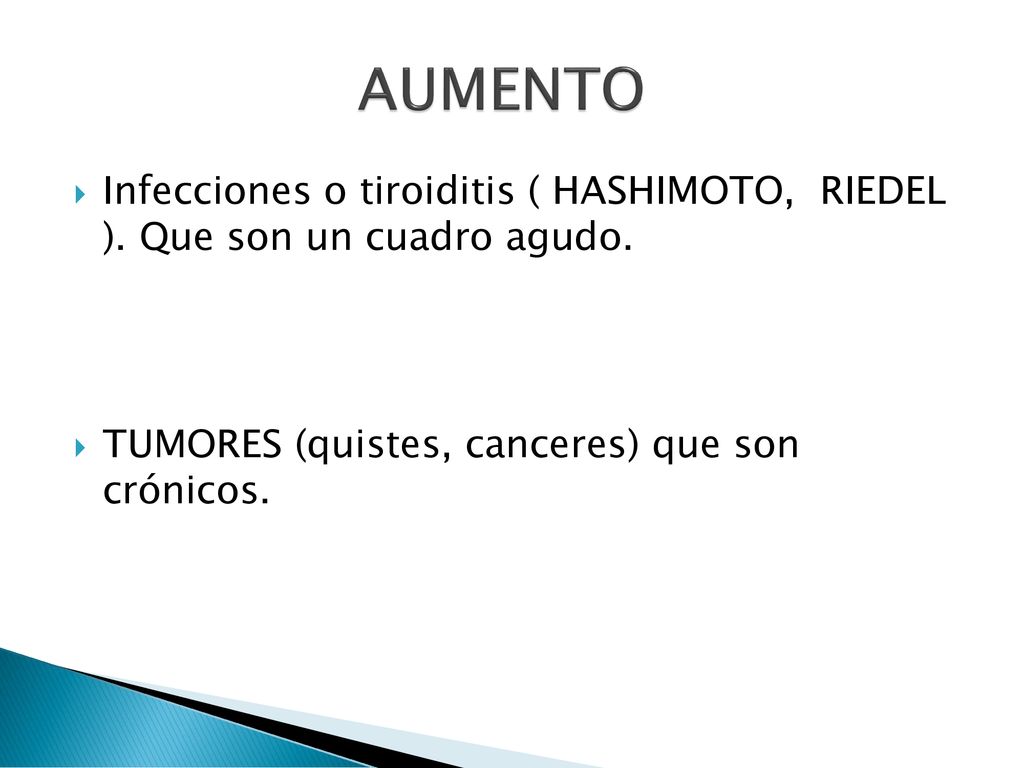 AUMENTO

Infecciones o tiroiditis ( HASHIMOTO, RIEDEL ). Que son un cuadro agudo.

TUMORES (quistes, canceres) que son crónicos.